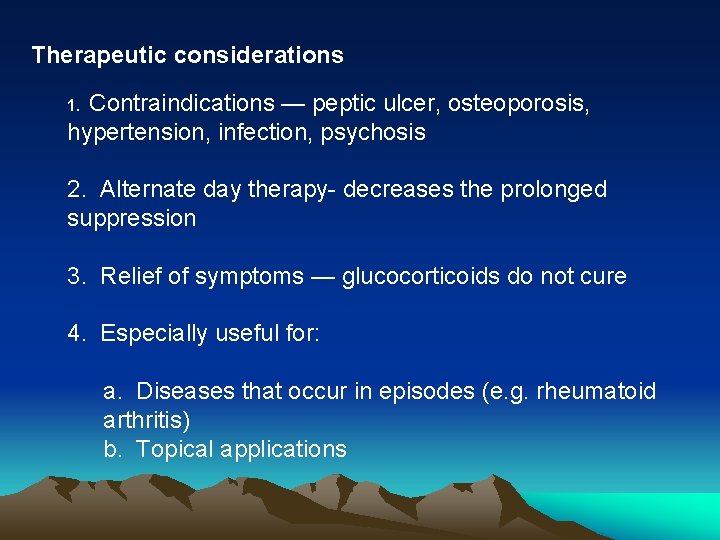 Therapeutic considerations

1. Contraindications — peptic ulcer, osteoporosis, hypertension, infection, psychosis

2. Alternate day therapy- decreases the prolonged suppression

3. Relief of symptoms — glucocorticoids do not cure

4. Especially useful for:

a. Diseases that occur in episodes (e.g. rheumatoid arthritis)
b. Topical applications